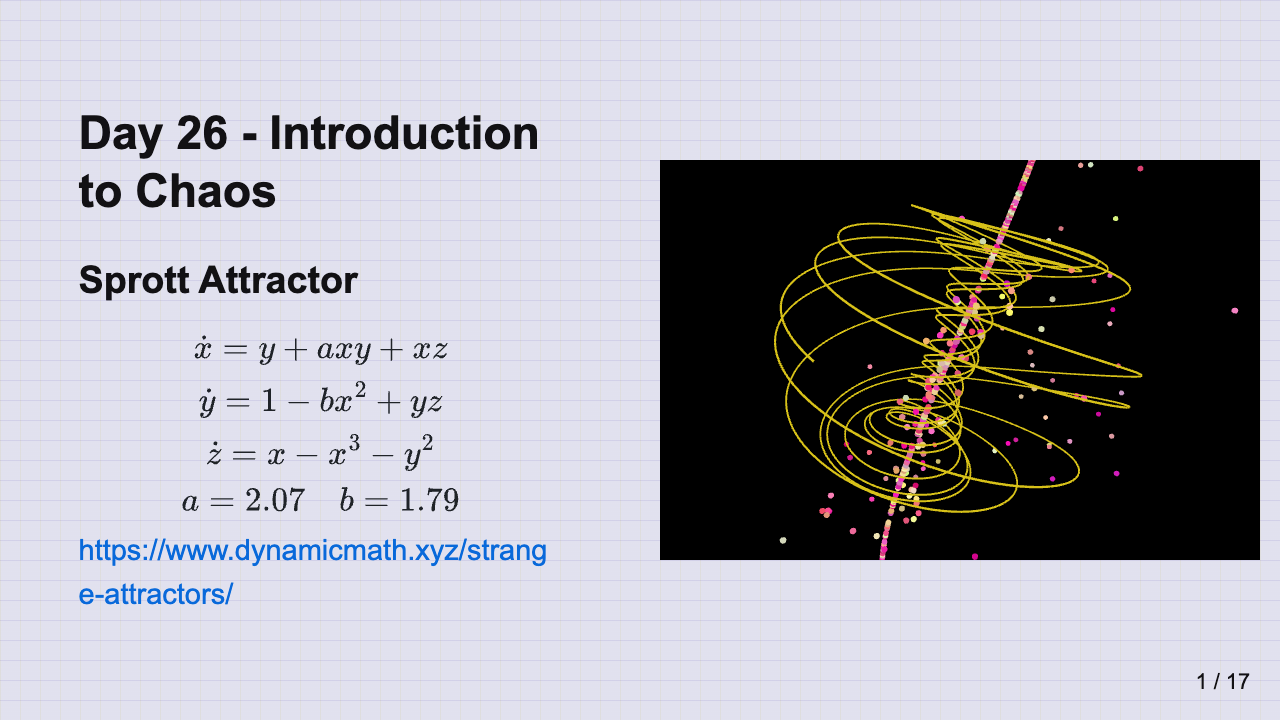 Day 26 - Introduction to Chaos

Sprott Attractor

$\dot{x} = y + axy + xz$
$\dot{y} = 1 - bx^2 + yz$
$\dot{z} = x - x^3 - y^2$
$a = 2.07 \quad b = 1.79$

https://www.dynamicmath.xyz/strange-attractors/

1 / 17